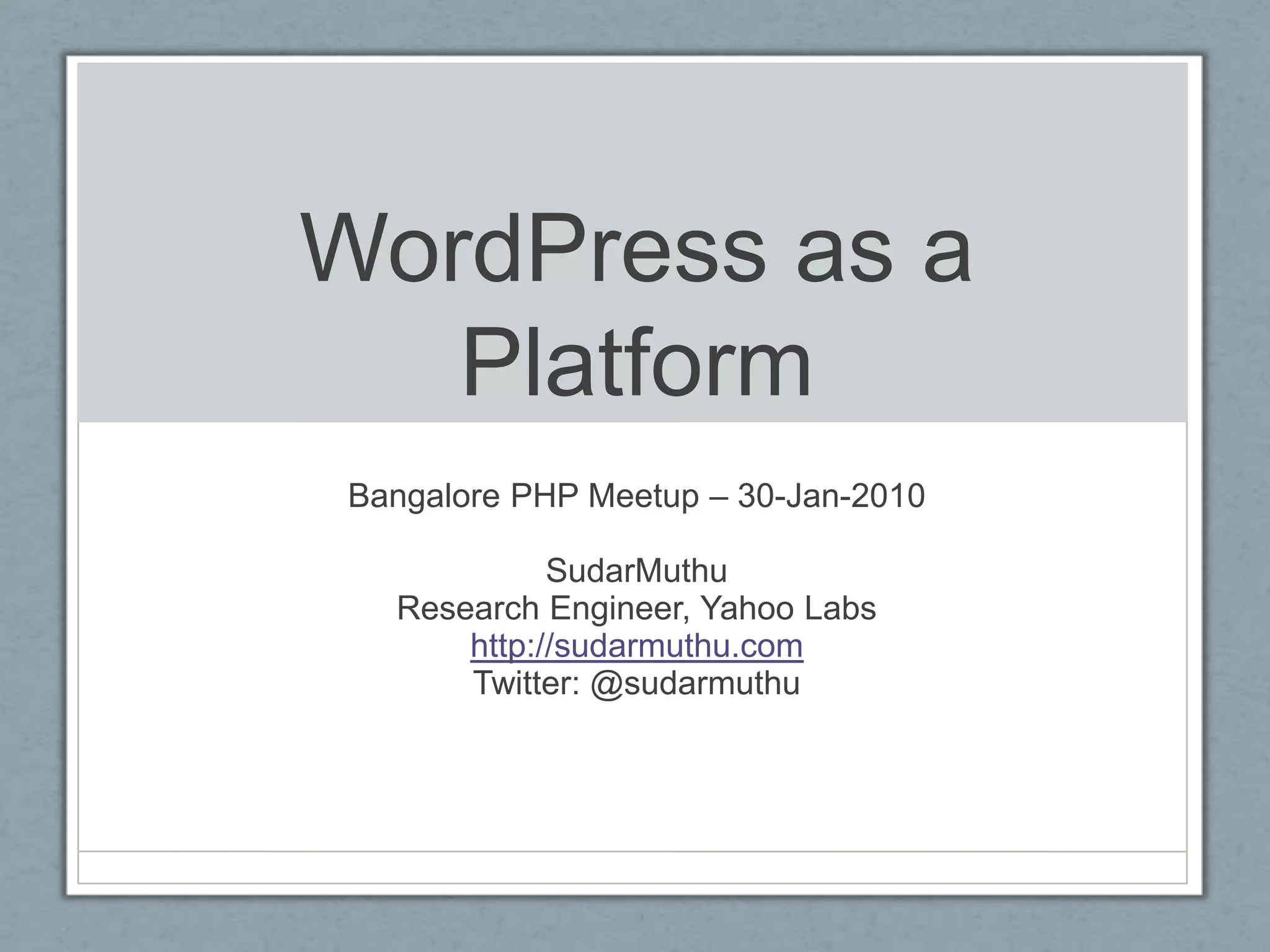 WordPress as a Platform

Bangalore PHP Meetup – 30-Jan-2010

SudarMuthu
Research Engineer, Yahoo Labs
http://sudarmuthu.com
Twitter: @sudarmuthu